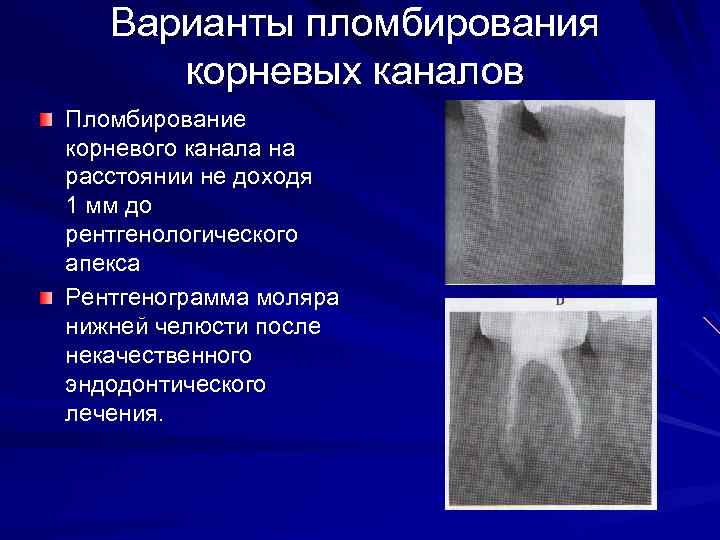 Варианты пломбирования корневых каналов

Пломбирование корневого канала на расстоянии не доходя 1 мм до рентгенологического апекса

Рентгенограмма моляра нижней челюсти после некачественного эндодонтического лечения.

D